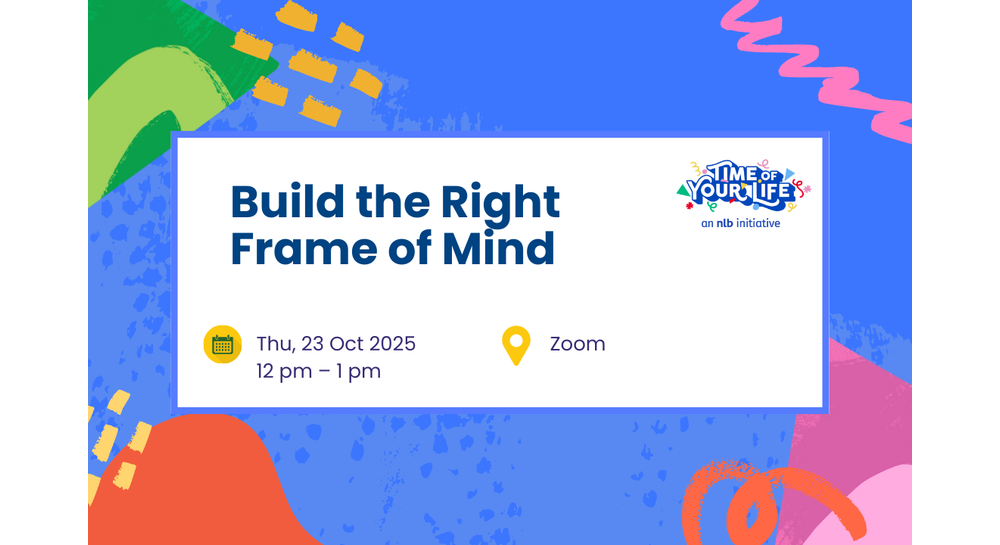 Build the Right Frame of Mind

TIME OF YOUR LIFE
an nlb initiative

Thu, 23 Oct 2025
12 pm – 1 pm

Zoom